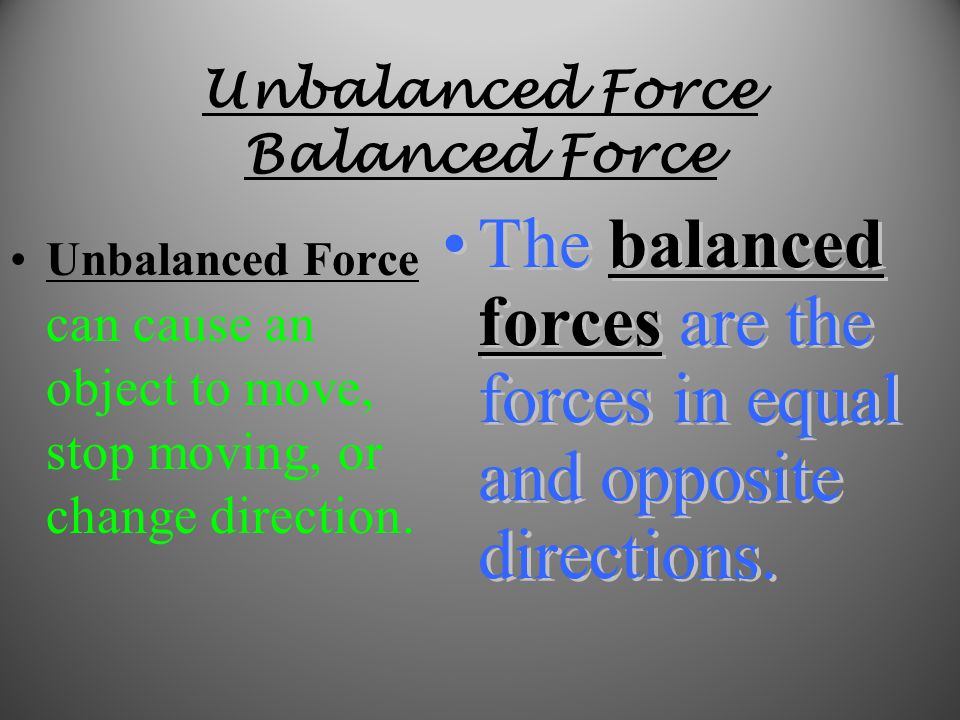 Unbalanced Force
Balanced Force

• Unbalanced Force can cause an object to move, stop moving, or change direction.

• The balanced forces are the forces in equal and opposite directions.